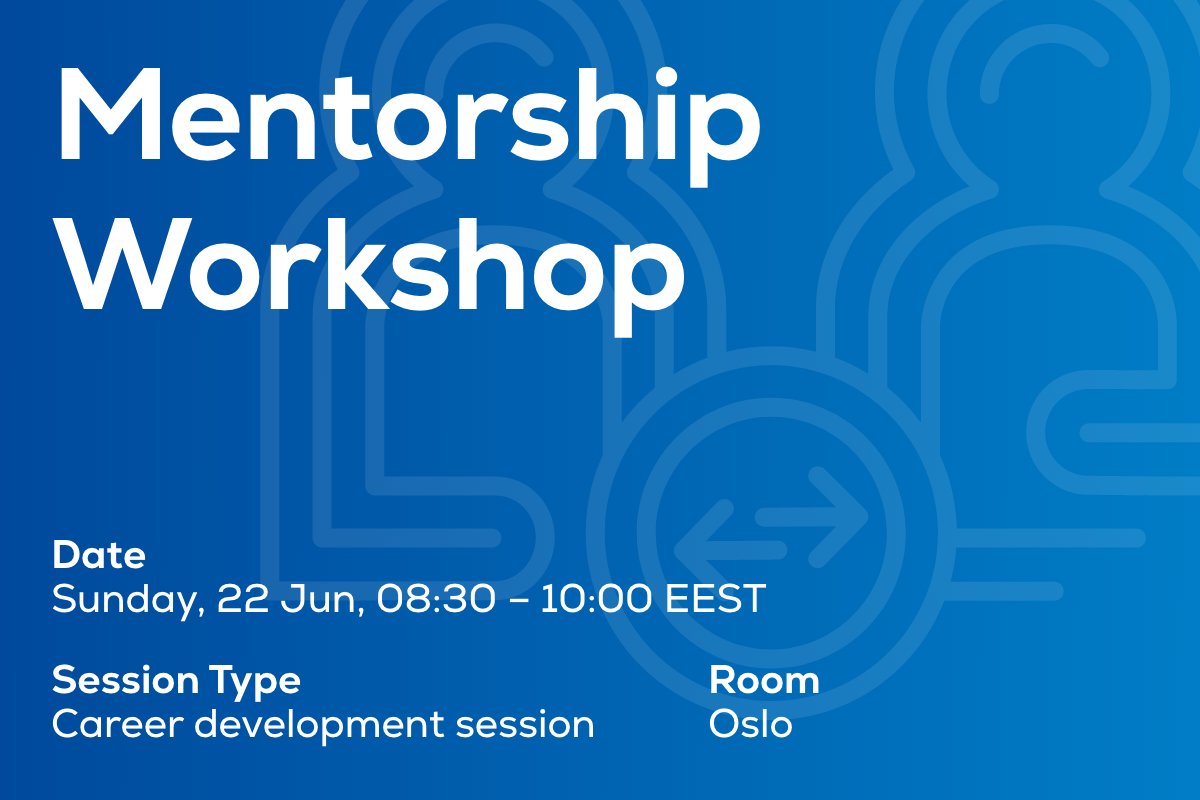 Mentorship Workshop

Date
Sunday, 22 Jun, 08:30 – 10:00 EEST

Session Type
Career development session

Room
Oslo